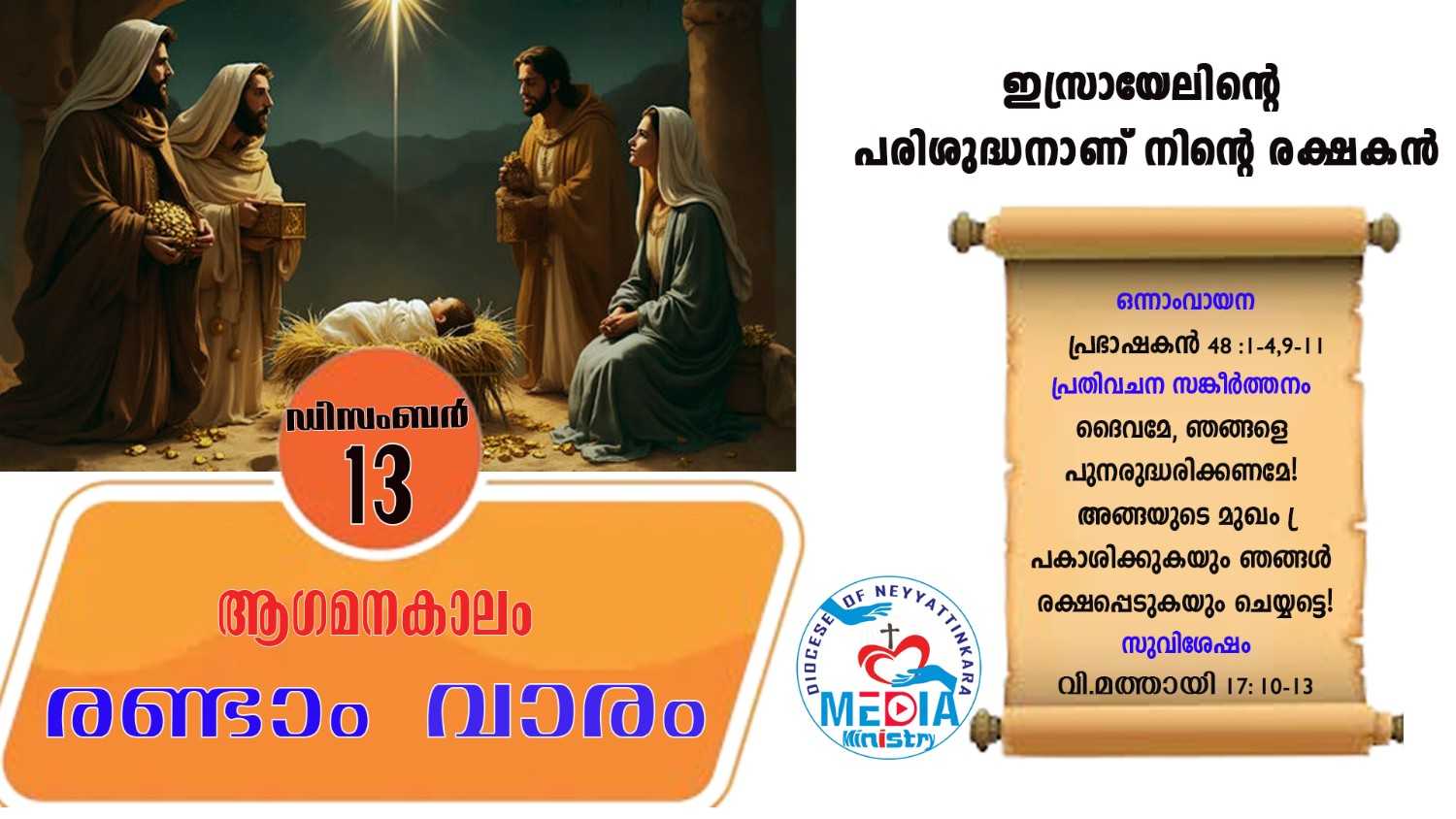 ഇസ്രായേലിന്റെ
പരിശുദ്ധനാണ് നിന്റെ രക്ഷകൻ

ഒന്നാംവായന
പ്രഭാഷകൻ 48 :1-4,9-11
പ്രതിവചന സങ്കീർത്തനം
ദൈവമേ, ഞങ്ങളെ പുനരുദ്ധരിക്കണമേ! അങ്ങയുടെ മുഖം പ്രകാശിക്കുകയും ഞങ്ങൾ രക്ഷപ്പെടുകയും ചെയ്യട്ടെ!
സുവിശേഷം
വി.മത്തായി 17: 10-13

ഡിസംബർ
13

ആഗമനകാലം
രണ്ടാം വാരം

DIOCESE OF NEYYATTINKARA
MEDIA
Ministry